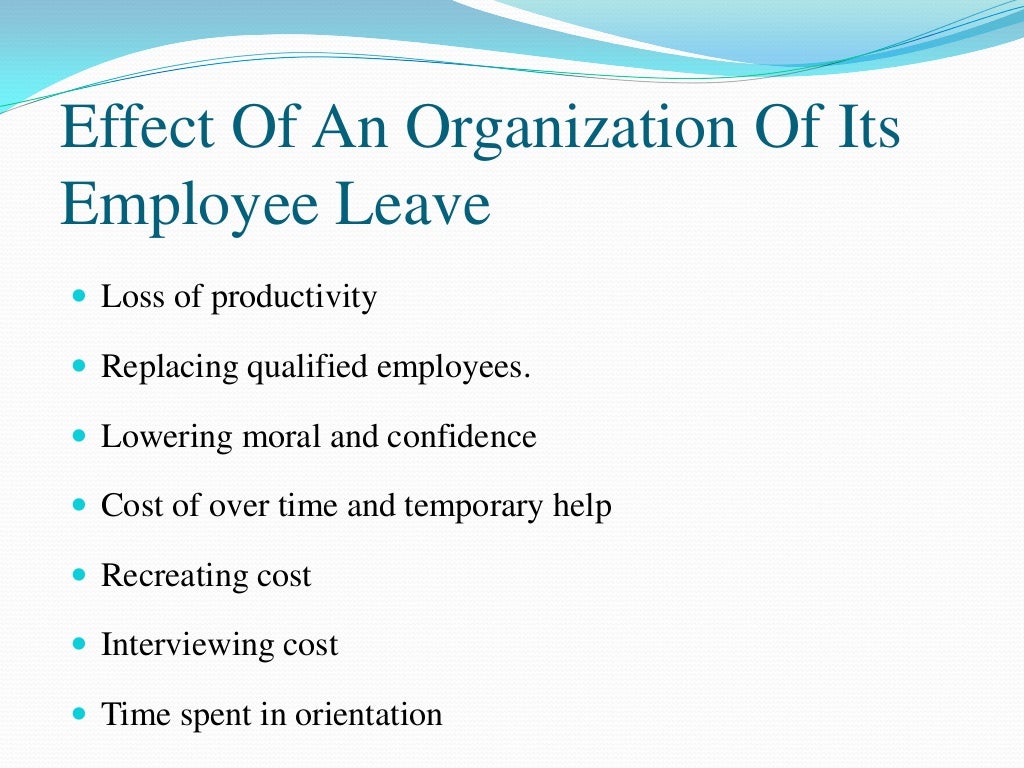 Effect Of An Organization Of Its Employee Leave

- Loss of productivity
- Replacing qualified employees.
- Lowering moral and confidence
- Cost of over time and temporary help
- Recreating cost
- Interviewing cost
- Time spent in orientation